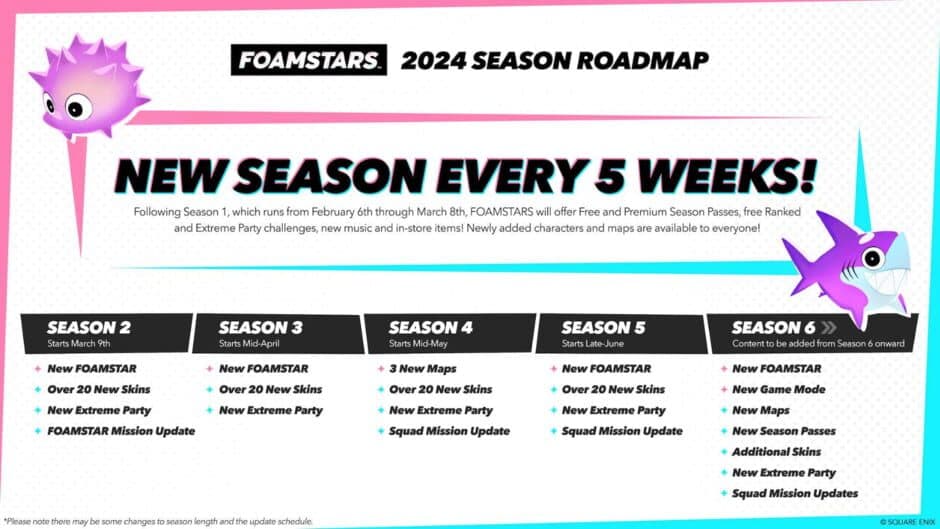 FOAMSTARS 2024 SEASON ROADMAP

NEW SEASON EVERY 5 WEEKS!

Following Season 1, which runs from February 6th through March 8th, FOAMSTARS will offer Free and Premium Season Passes, free Ranked and Extreme Party challenges, new music and in-store items! Newly added characters and maps are available to everyone!

SEASON 2
Starts March 9th
New FOAMSTAR
Over 20 New Skins
New Extreme Party
FOAMSTAR Mission Update

SEASON 3
Starts Mid-April
New FOAMSTAR
Over 20 New Skins
New Extreme Party

SEASON 4
Starts Mid-May
3 New Maps
Over 20 New Skins
New Extreme Party
Squad Mission Update

SEASON 5
Starts Late-June
New FOAMSTAR
Over 20 New Skins
New Extreme Party
Squad Mission Update

SEASON 6
Content to be added from Season 6 onward
New FOAMSTAR
New Game Mode
New Maps
New Season Passes
Additional Skins
New Extreme Party
Squad Mission Updates

*Please note there may be some changes to season length and the update schedule.

© SQUARE ENIX